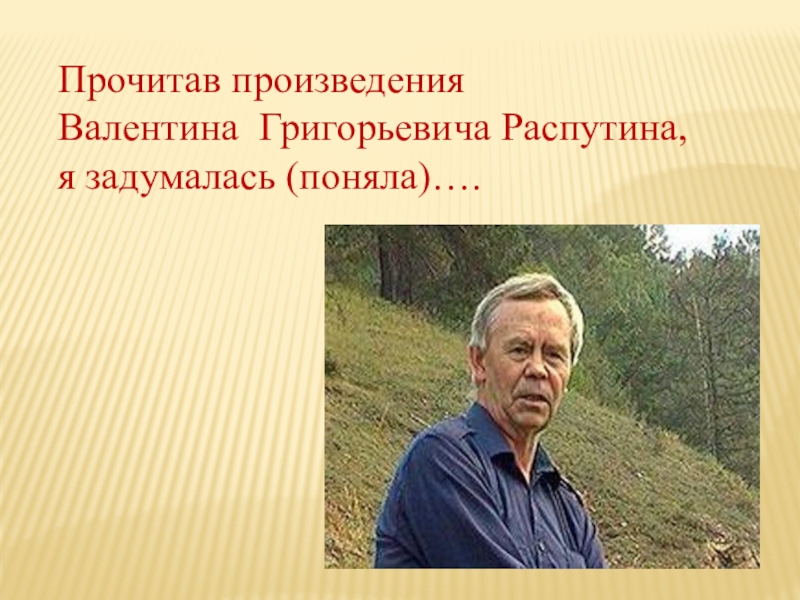 Прочитав произведения Валентина Григорьевича Распутина, я задумалась (поняла)….